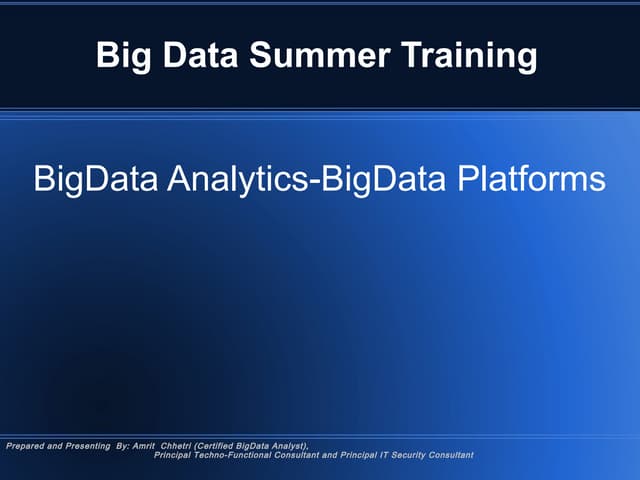 Big Data Summer Training

BigData Analytics-BigData Platforms

Prepared and Presenting By: Amrit Chhetri (Certified BigData Analyst), Principal Techno-Functional Consultant and Principal IT Security Consultant